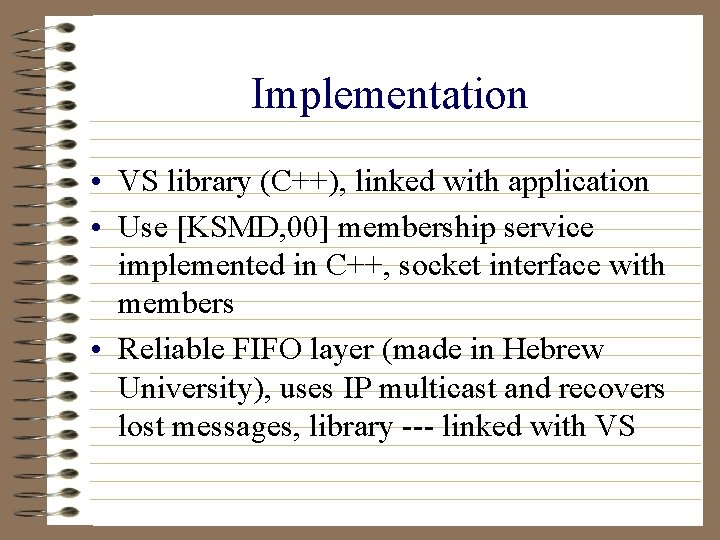 Implementation

• VS library (C++), linked with application
• Use [KSMD,00] membership service implemented in C++, socket interface with members
• Reliable FIFO layer (made in Hebrew University), uses IP multicast and recovers lost messages, library --- linked with VS